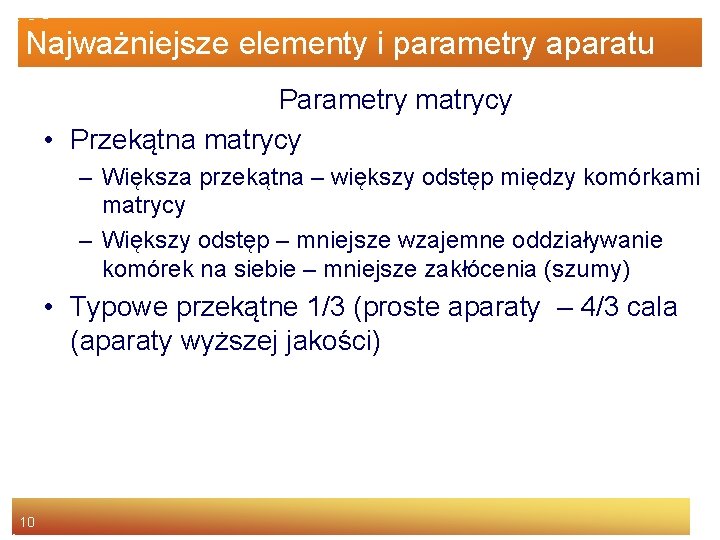 Najważniejsze elementy i parametry aparatu

Parametry matrycy

• Przekątna matrycy
– Większa przekątna – większy odstęp między komórkami matrycy
– Większy odstęp – mniejsze wzajemne oddziaływanie komórek na siebie – mniejsze zakłócenia (szumy)

• Typowe przekątne 1/3 (proste aparaty – 4/3 cala (aparaty wyższej jakości)

10